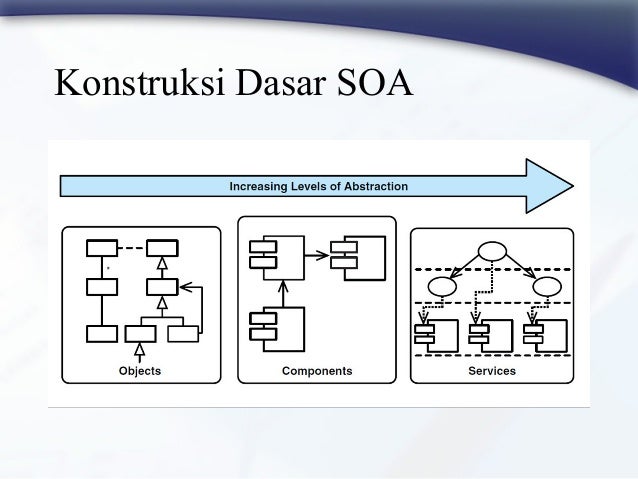 Konstruksi Dasar SOA

Increasing Levels of Abstraction

Objects

Components

Services